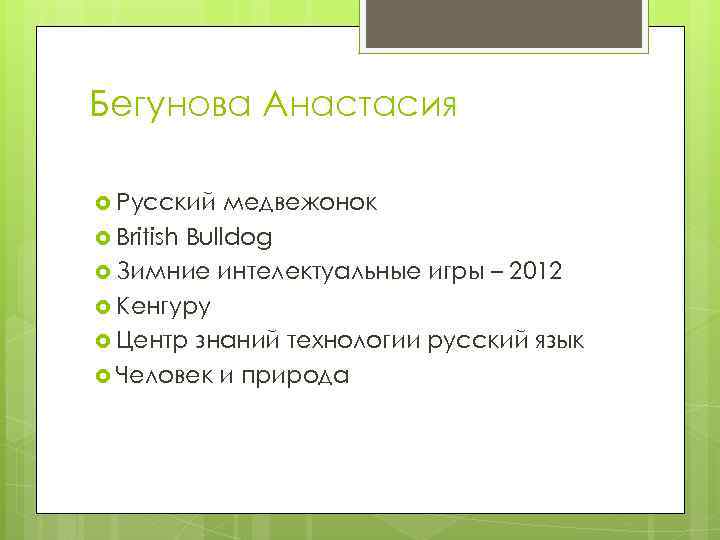 Бегунова Анастасия

Русский медвежонок
British Bulldog
Зимние интелектуальные игры – 2012
Кенгуру
Центр знаний технологии русский язык
Человек и природа